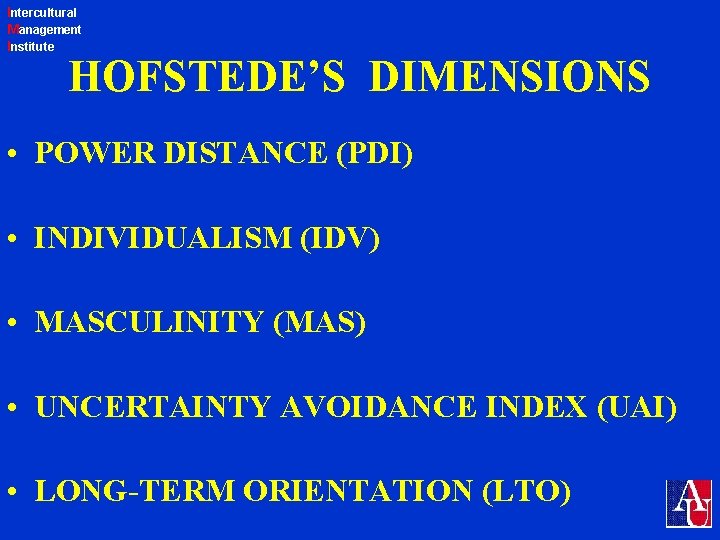 Intercultural
Management
Institute

HOFSTEDE'S DIMENSIONS

• POWER DISTANCE (PDI)

• INDIVIDUALISM (IDV)

• MASCULINITY (MAS)

• UNCERTAINTY AVOIDANCE INDEX (UAI)

• LONG-TERM ORIENTATION (LTO)

AU